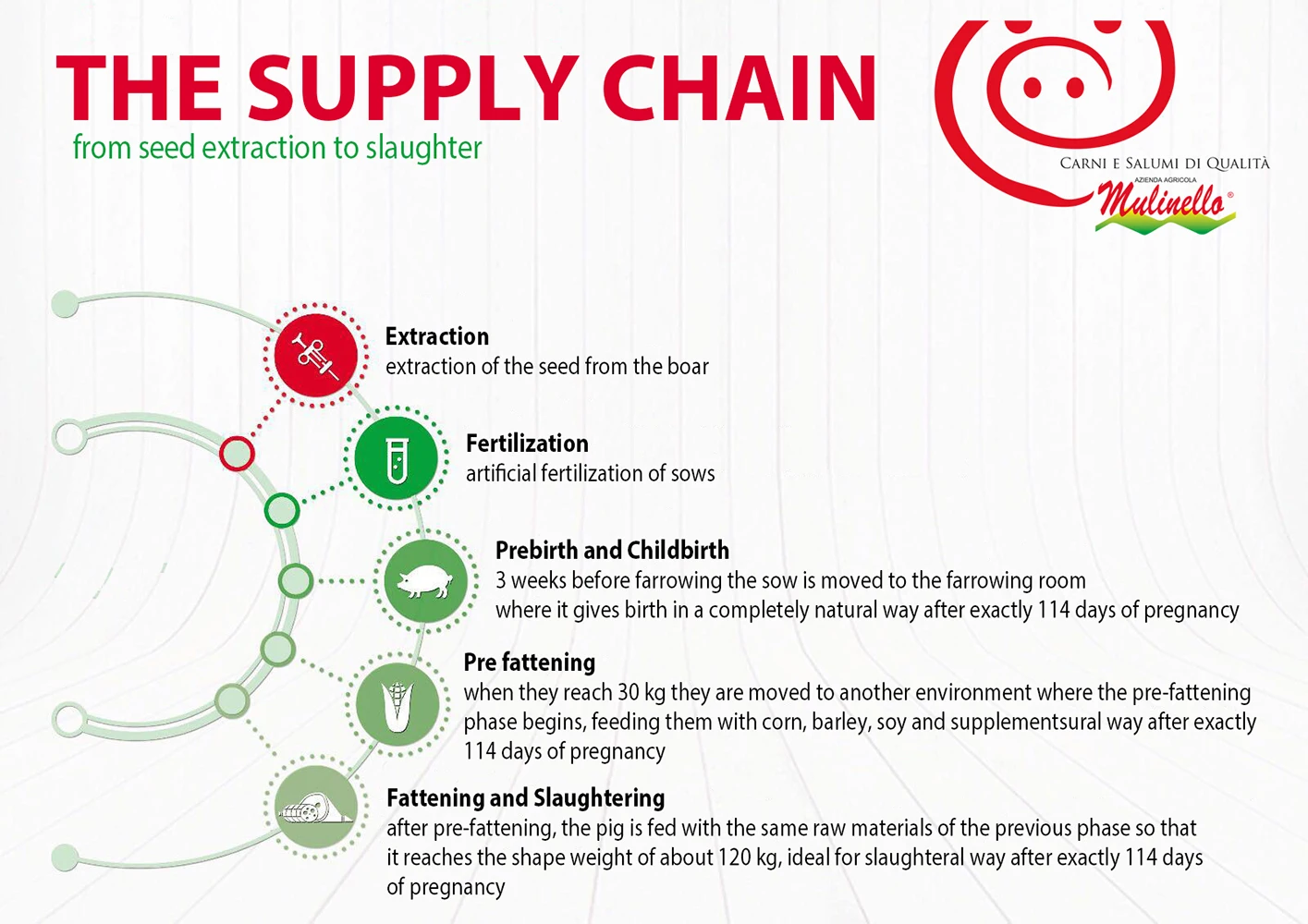 THE SUPPLY CHAIN
from seed extraction to slaughter

CARNI E SALUMI DI QUALITÀ
AZIENDA AGRICOLA
Mulinello®

Extraction
extraction of the seed from the boar

Fertilization
artificial fertilization of sows

Prebirth and Childbirth
3 weeks before farrowing the sow is moved to the farrowing room where it gives birth in a completely natural way after exactly 114 days of pregnancy

Pre fattening
when they reach 30 kg they are moved to another environment where the pre-fattening phase begins, feeding them with corn, barley, soy and supplementsural way after exactly 114 days of pregnancy

Fattening and Slaughtering
after pre-fattening, the pig is fed with the same raw materials of the previous phase so that it reaches the shape weight of about 120 kg, ideal for slaughteral way after exactly 114 days of pregnancy